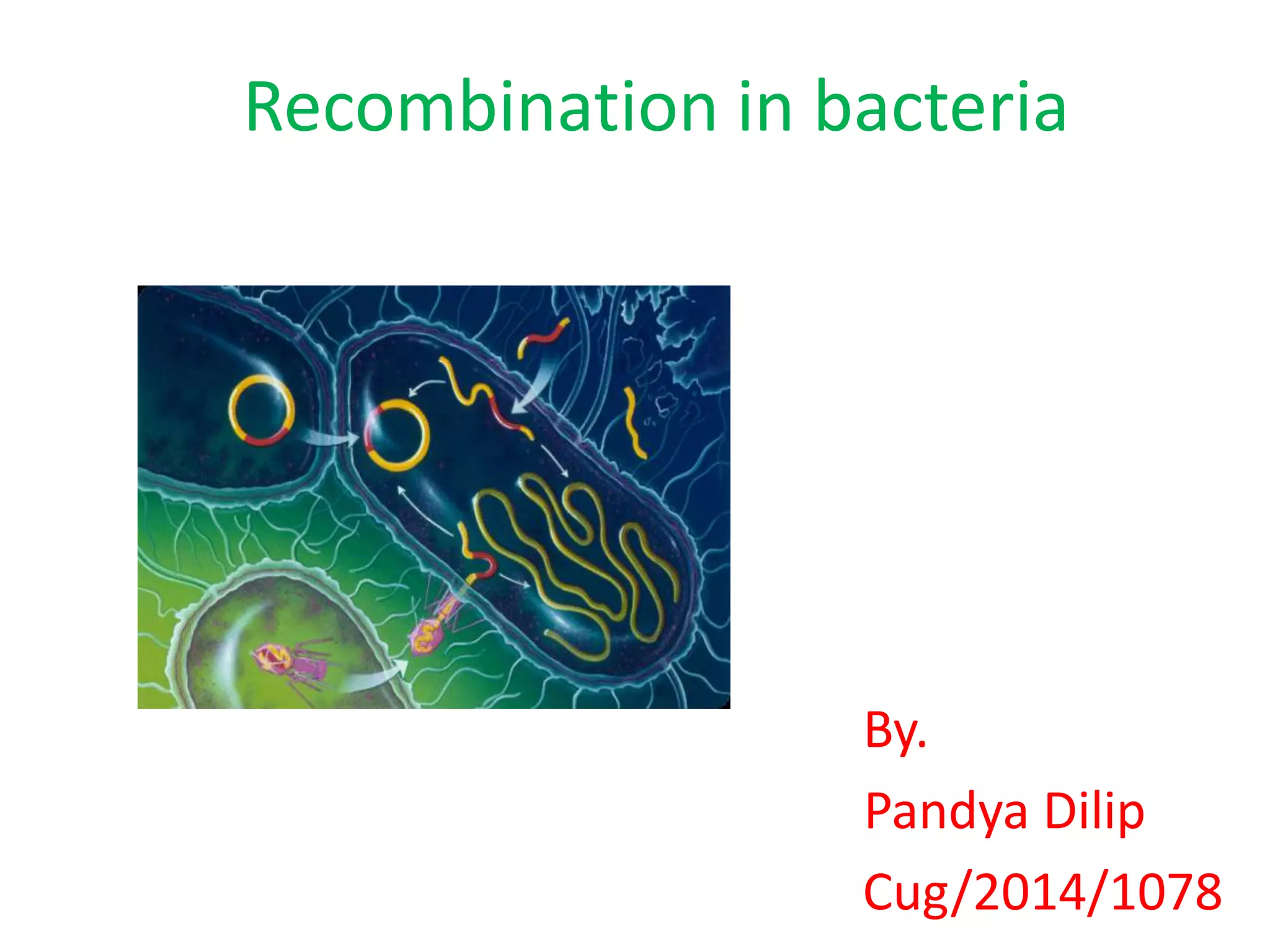 Recombination in bacteria

By.

Pandya Dilip

Cug/2014/1078